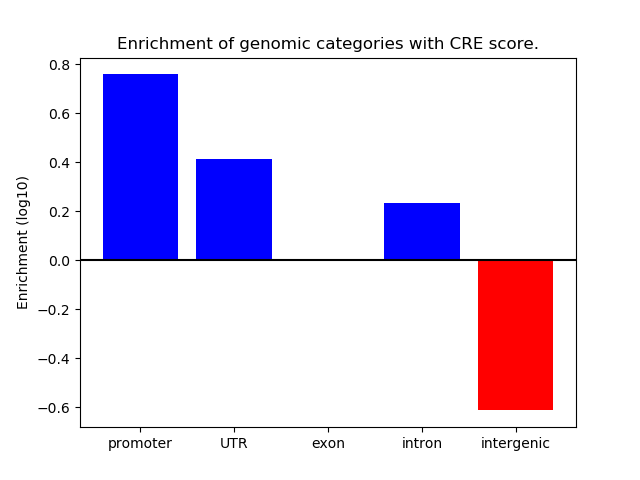 Enrichment of genomic categories with CRE score.

Enrichment (log10)

0.8
0.6
0.4
0.2
0.0
−0.2
−0.4
−0.6

promoter
UTR
exon
intron
intergenic